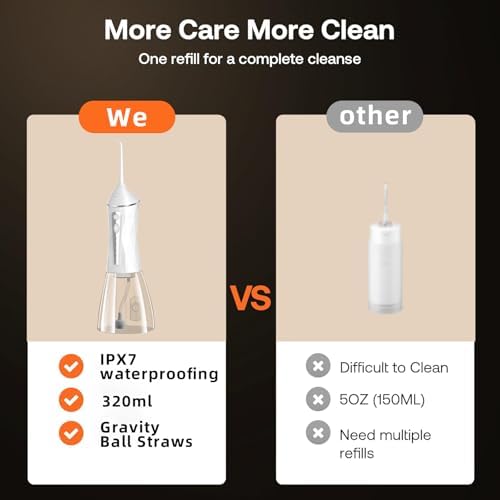 More Care More Clean
One refill for a complete cleanse

We

IPX7 waterproofing
320ml
Gravity Ball Straws

VS

other

Difficult to Clean
5OZ (150ML)
Need multiple refills